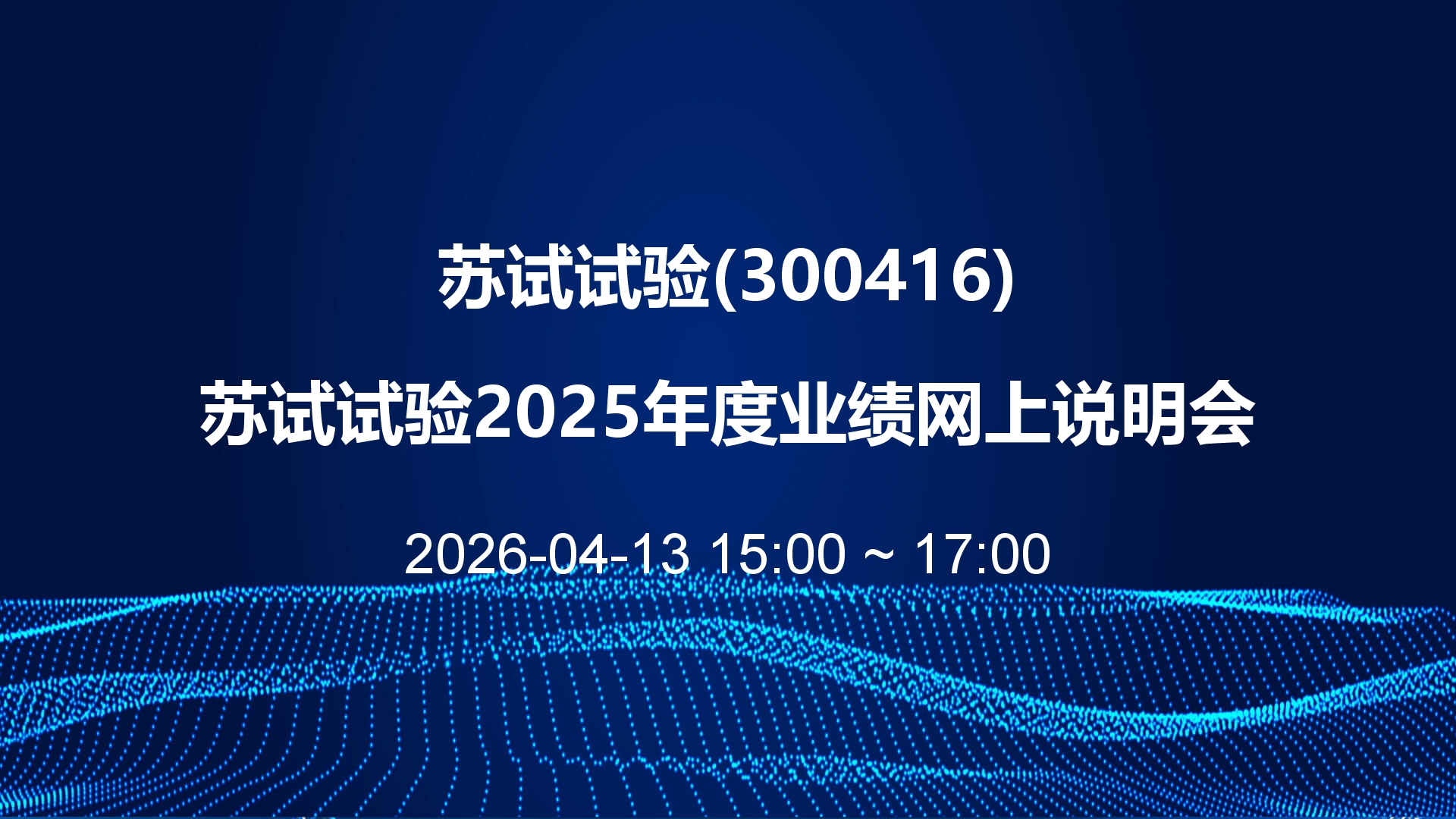 苏试试验(300416)

苏试试验2025年度业绩网上说明会

2026-04-13 15:00 ~ 17:00